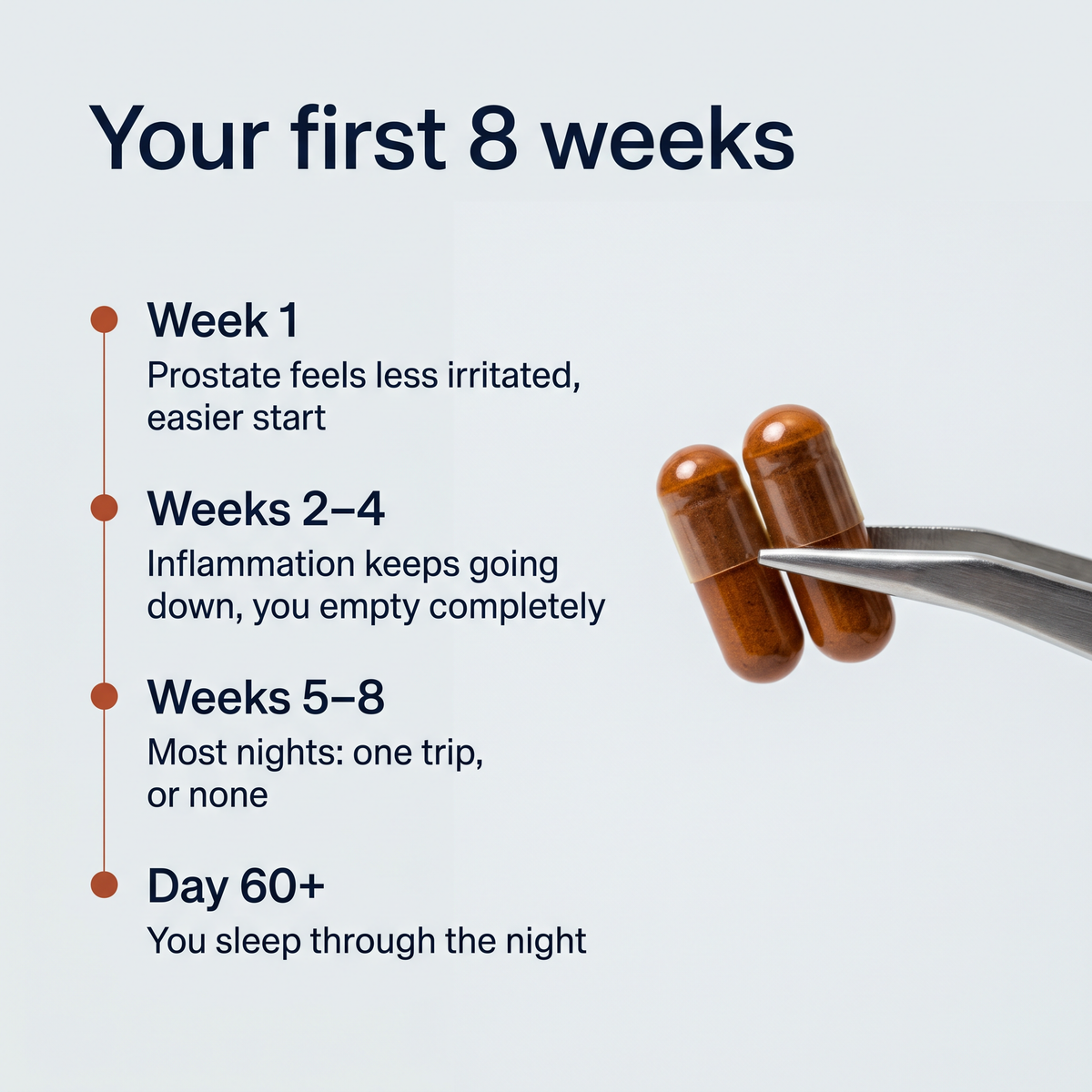 Your first 8 weeks

Week 1

Prostate feels less irritated, easier start

Weeks 2–4

Inflammation keeps going down, you empty completely

Weeks 5–8

Most nights: one trip, or none

Day 60+

You sleep through the night